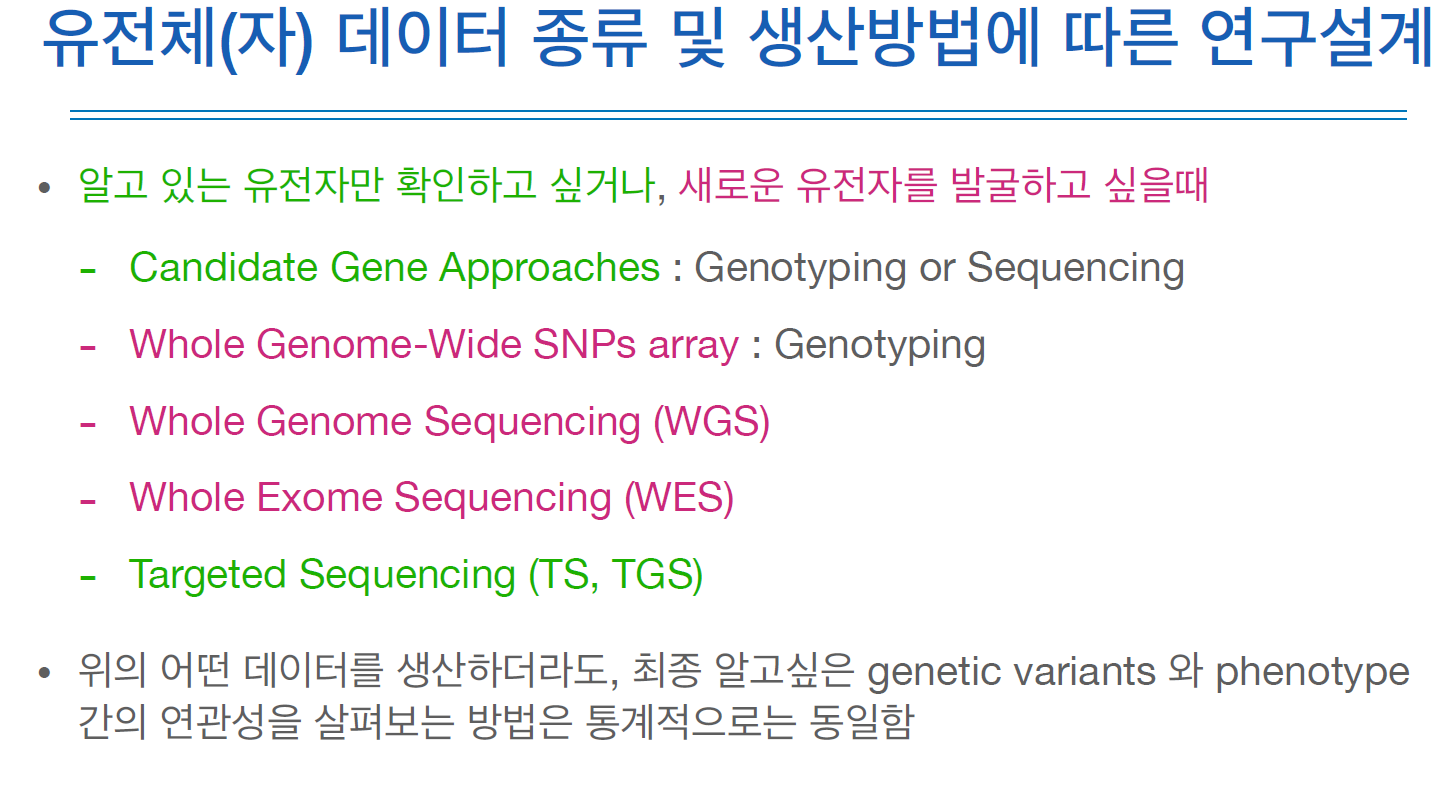 유전체(자) 데이터 종류 및 생산방법에 따른 연구설계

• 알고 있는 유전자만 확인하고 싶거나, 새로운 유전자를 발굴하고 싶을때

- Candidate Gene Approaches : Genotyping or Sequencing

- Whole Genome-Wide SNPs array : Genotyping

- Whole Genome Sequencing (WGS)

- Whole Exome Sequencing (WES)

- Targeted Sequencing (TS, TGS)

• 위의 어떤 데이터를 생산하더라도, 최종 알고싶은 genetic variants 와 phenotype 간의 연관성을 살펴보는 방법은 통계적으로는 동일함